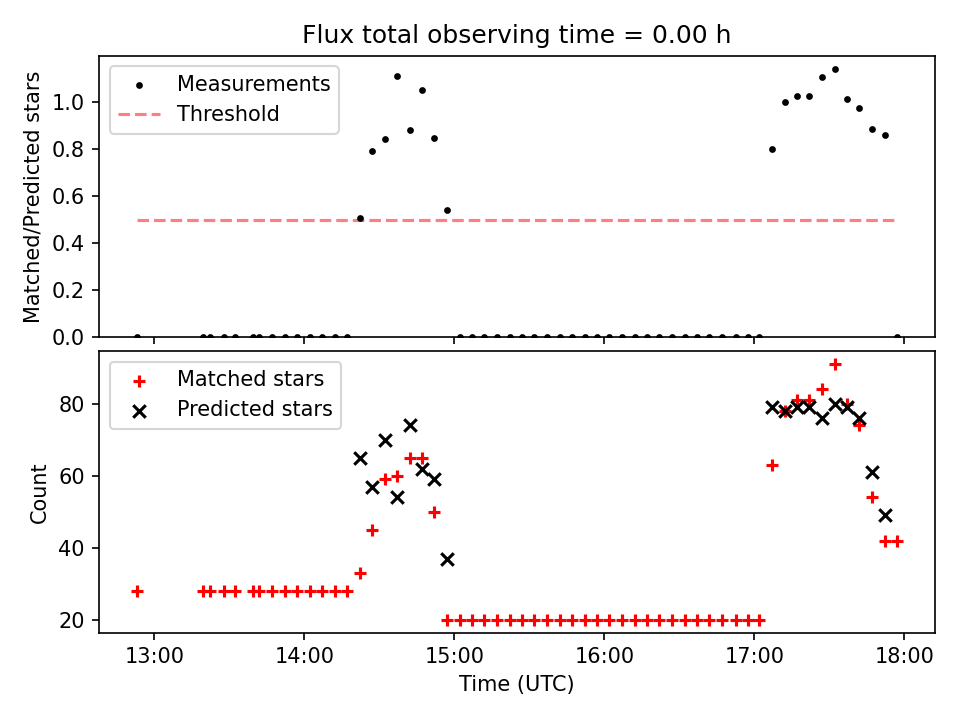 Flux total observing time = 0.00 h

Measurements
Threshold

Matched/Predicted stars

1.0
0.8
0.6
0.4
0.2
0.0

Matched stars
Predicted stars

Count

80
60
40
20

13:00
14:00
15:00
16:00
17:00
18:00

Time (UTC)